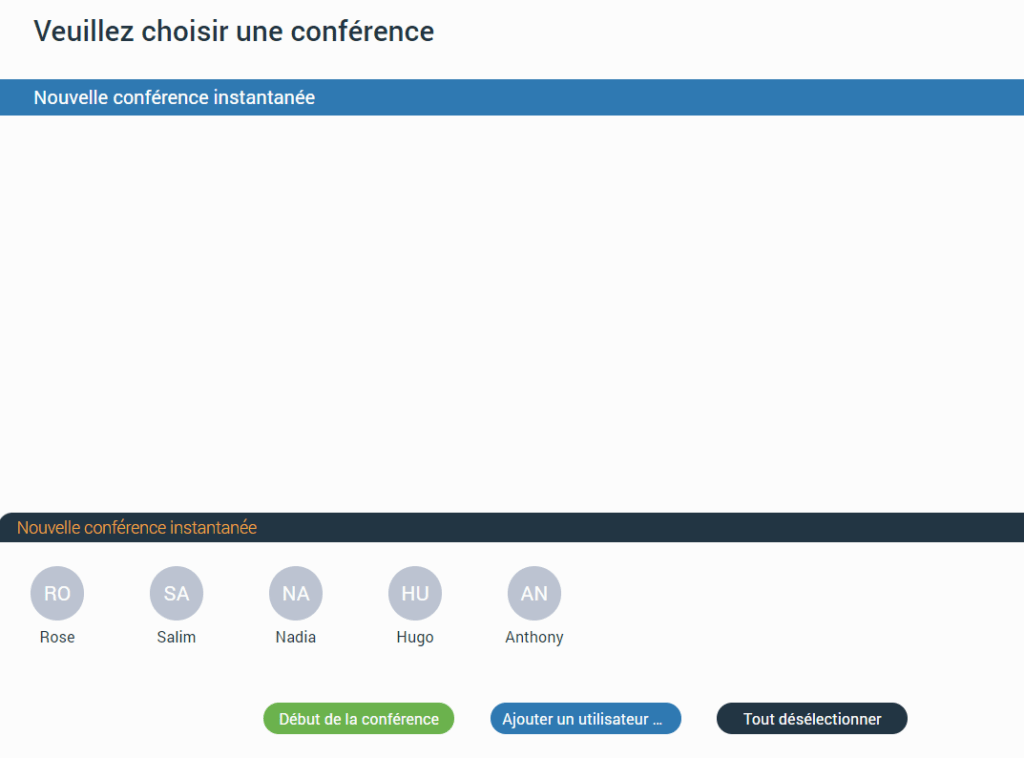 Veuillez choisir une conférence

Nouvelle conférence instantanée

Nouvelle conférence instantanée

RO
Rose

SA
Salim

NA
Nadia

HU
Hugo

AN
Anthony

Début de la conférence

Ajouter un utilisateur ...

Tout désélectionner